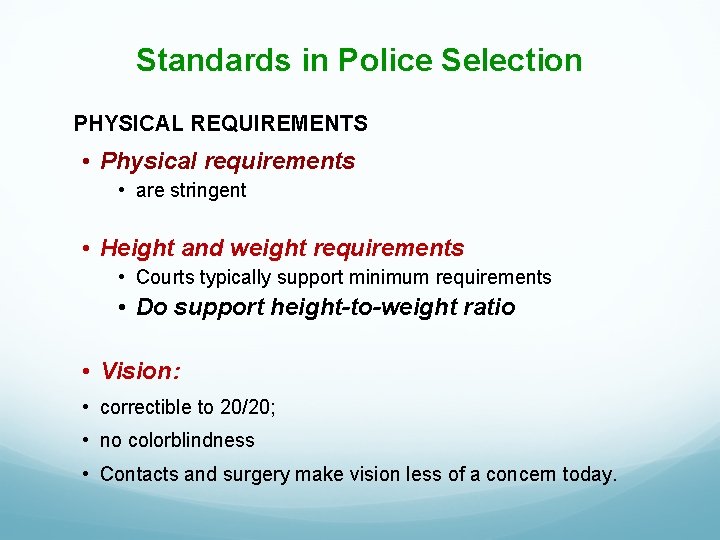 Standards in Police Selection

PHYSICAL REQUIREMENTS

• Physical requirements
  • are stringent

• Height and weight requirements
  • Courts typically support minimum requirements
  • Do support height-to-weight ratio

• Vision:
• correctible to 20/20;
• no colorblindness
• Contacts and surgery make vision less of a concern today.